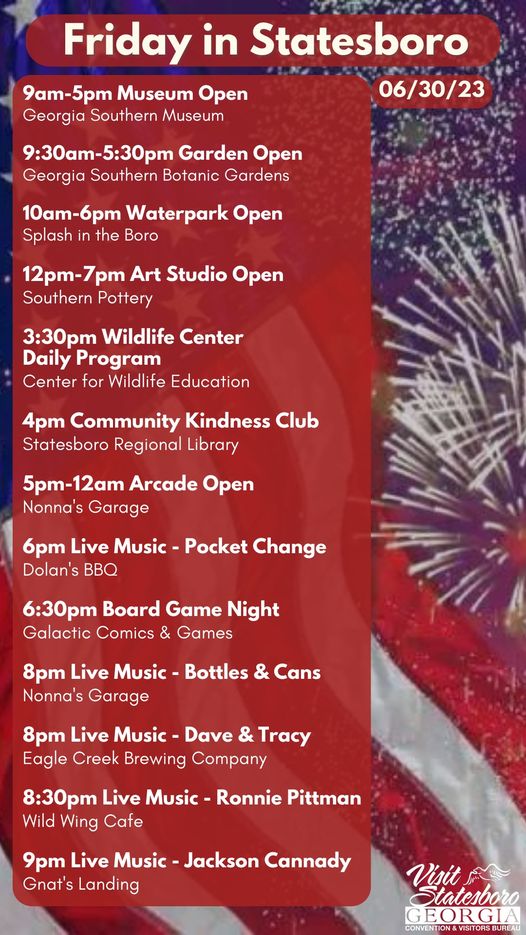 Friday in Statesboro

06/30/23

9am-5pm Museum Open
Georgia Southern Museum

9:30am-5:30pm Garden Open
Georgia Southern Botanic Gardens

10am-6pm Waterpark Open
Splash in the Boro

12pm-7pm Art Studio Open
Southern Pottery

3:30pm Wildlife Center Daily Program
Center for Wildlife Education

4pm Community Kindness Club
Statesboro Regional Library

5pm-12am Arcade Open
Nonna's Garage

6pm Live Music - Pocket Change
Dolan's BBQ

6:30pm Board Game Night
Galactic Comics & Games

8pm Live Music - Bottles & Cans
Nonna's Garage

8pm Live Music - Dave & Tracy
Eagle Creek Brewing Company

8:30pm Live Music - Ronnie Pittman
Wild Wing Cafe

9pm Live Music - Jackson Cannady
Gnat's Landing

Visit Statesboro
GEORGIA
CONVENTION & VISITORS BUREAU